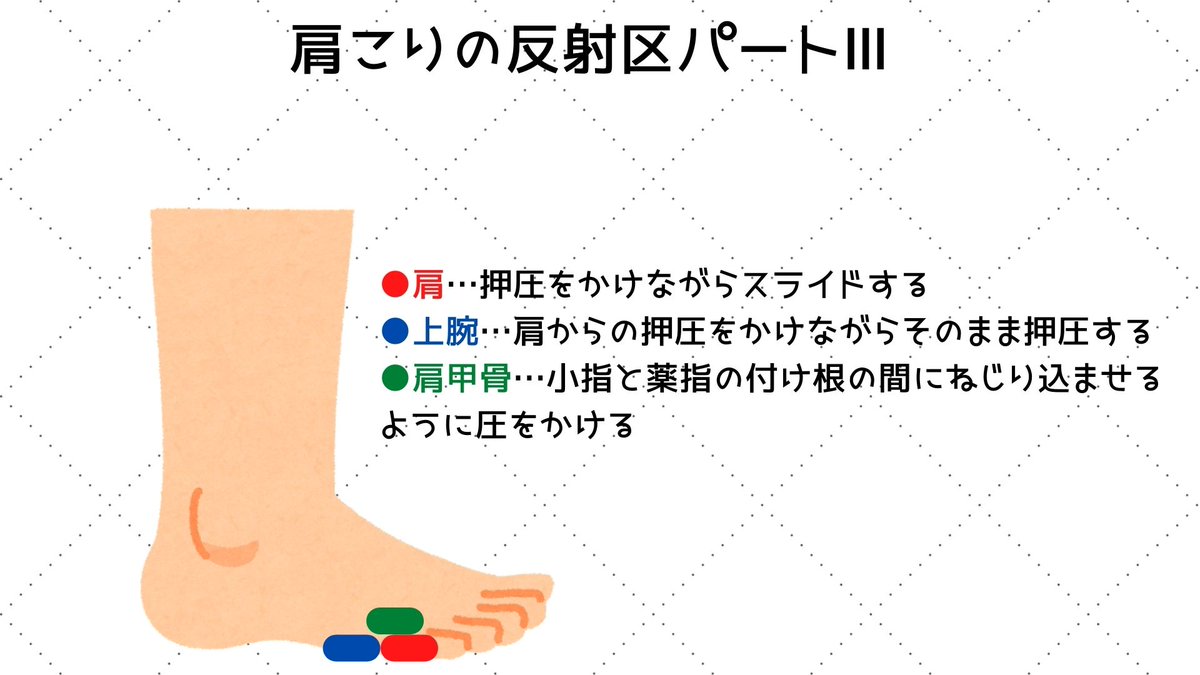 肩こりの反射区パートIII

●肩…押圧をかけながらスライドする
●上腕…肩からの押圧をかけながらそのまま押圧する
●肩甲骨…小指と薬指の付け根の間にねじり込ませるように圧をかける